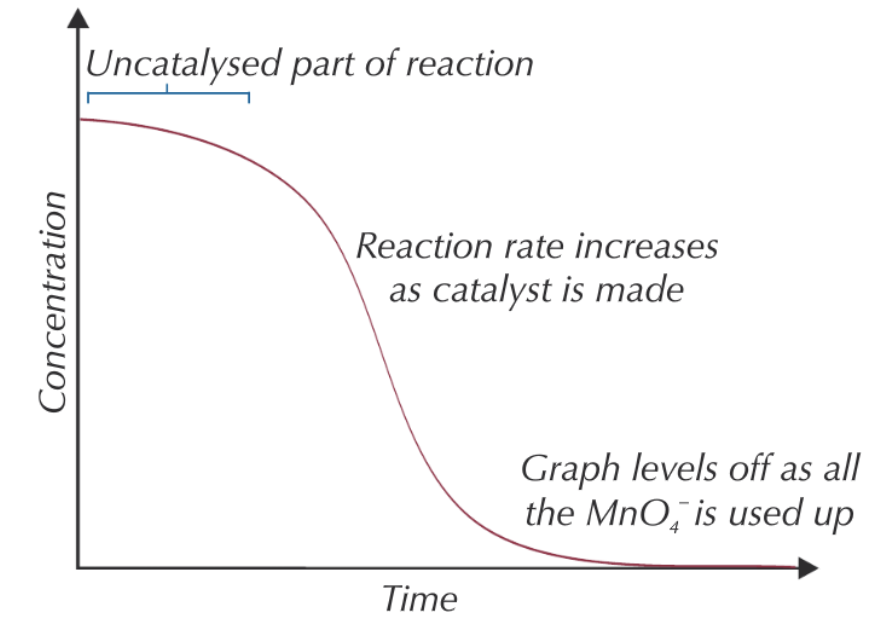 Uncatalysed part of reaction

Concentration

Reaction rate increases as catalyst is made

Graph levels off as all the $MnO_4^-$ is used up

Time